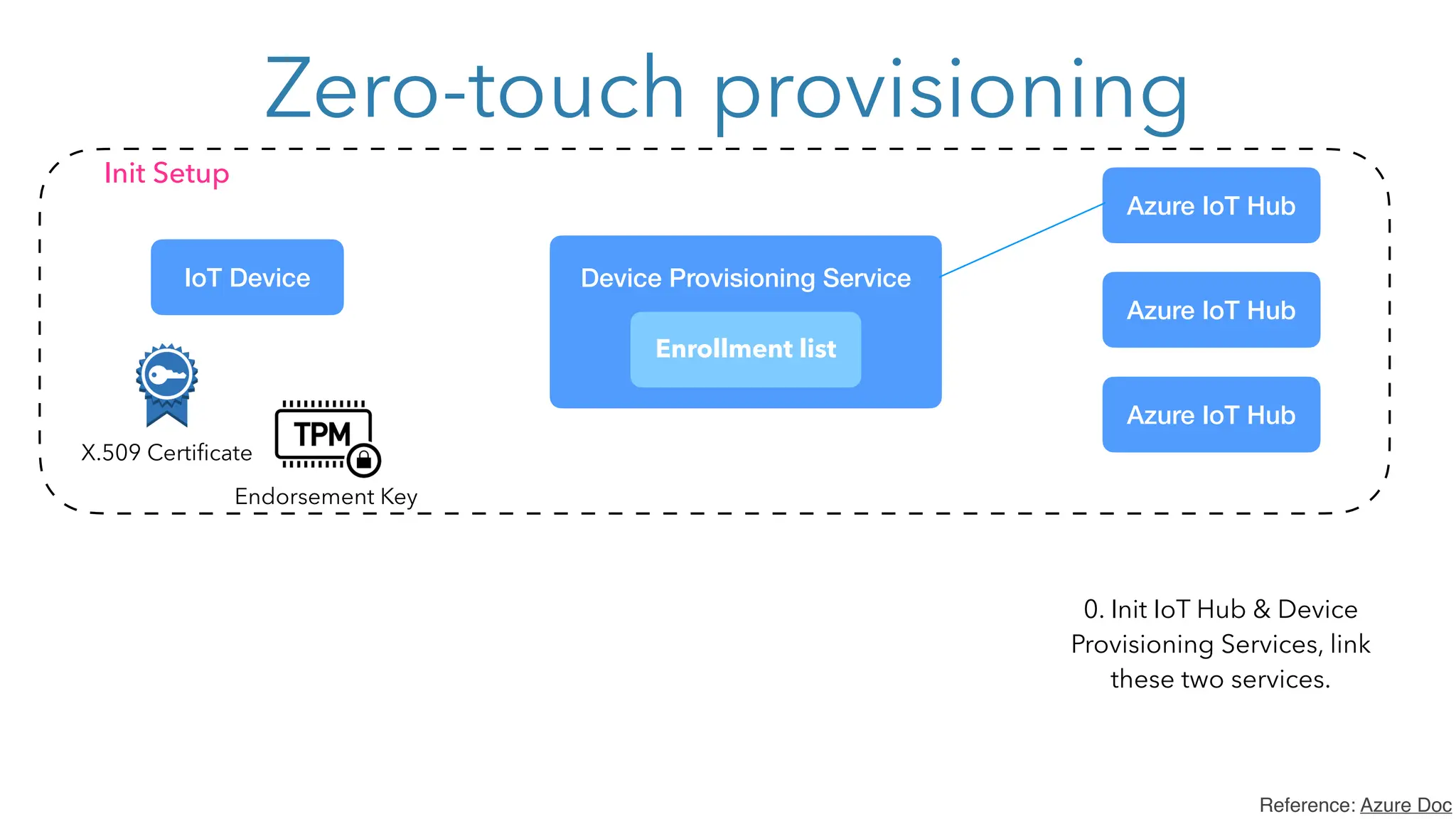 Zero-touch provisioning

Init Setup

IoT Device

X.509 Certificate

TPM

Endorsement Key

Device Provisioning Service

Enrollment list

Azure IoT Hub

Azure IoT Hub

Azure IoT Hub

0. Init IoT Hub & Device Provisioning Services, link these two services.

Reference: Azure Doc